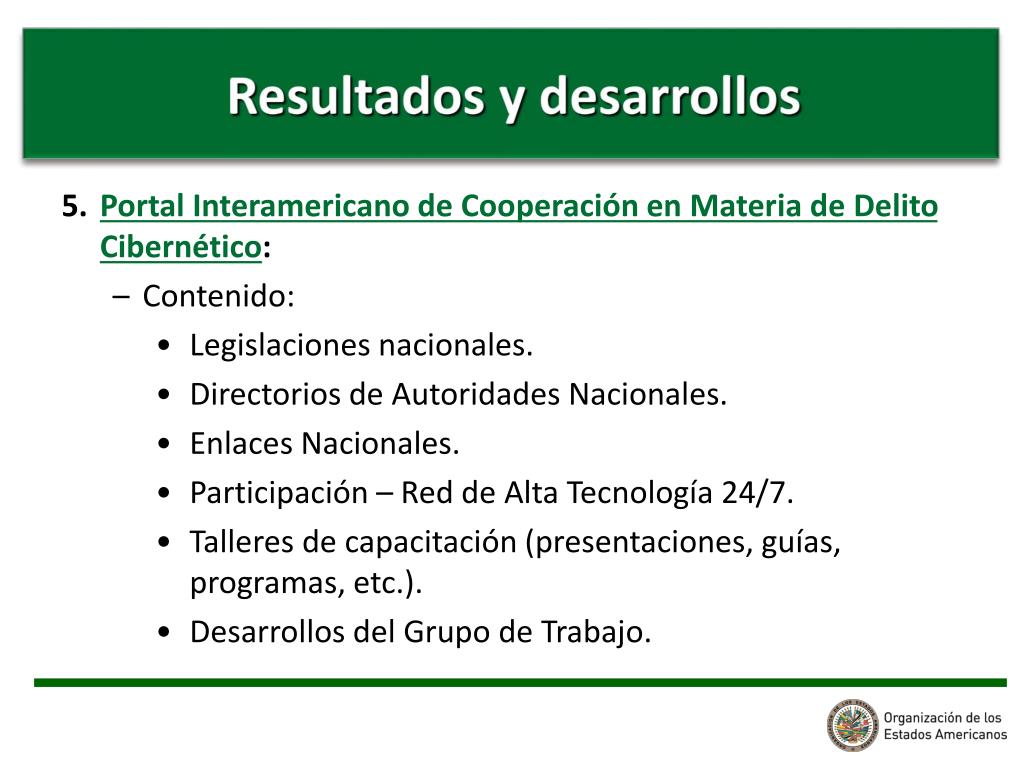 Resultados y desarrollos

5. Portal Interamericano de Cooperación en Materia de Delito Cibernético:

– Contenido:

• Legislaciones nacionales.

• Directorios de Autoridades Nacionales.

• Enlaces Nacionales.

• Participación – Red de Alta Tecnología 24/7.

• Talleres de capacitación (presentaciones, guías, programas, etc.).

• Desarrollos del Grupo de Trabajo.

Organización de los Estados Americanos